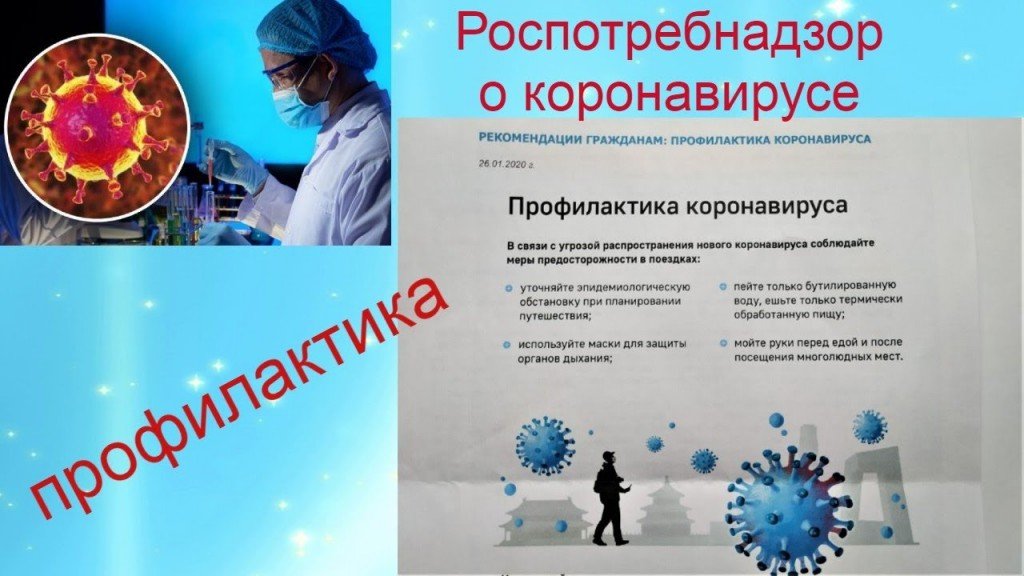 Роспотребнадзор о коронавирусе

профилактика

РЕКОМЕНДАЦИИ ГРАЖДАНАМ: ПРОФИЛАКТИКА КОРОНАВИРУСА

26.01.2020 г.

Профилактика коронавируса

В связи с угрозой распространения нового коронавируса соблюдайте меры предосторожности в поездках:

уточняйте эпидемиологическую обстановку при планировании путешествия;

используйте маски для защиты органов дыхания;

пейте только бутилированную воду, ешьте только термически обработанную пищу;

мойте руки перед едой и после посещения многолюдных мест.